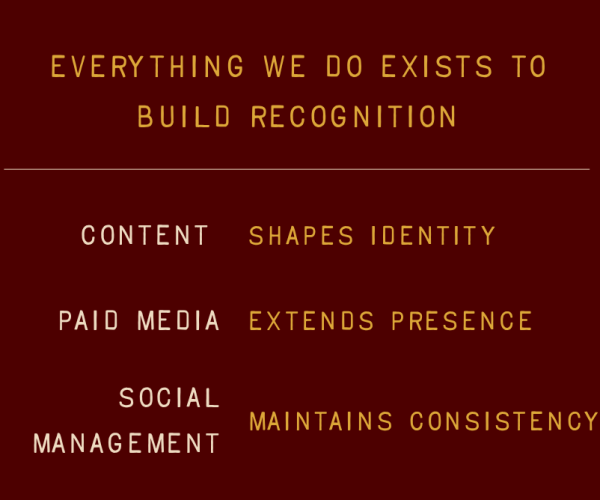 EVERYTHING WE DO EXISTS TO BUILD RECOGNITION

CONTENT SHAPES IDENTITY

PAID MEDIA EXTENDS PRESENCE

SOCIAL MANAGEMENT MAINTAINS CONSISTENCY